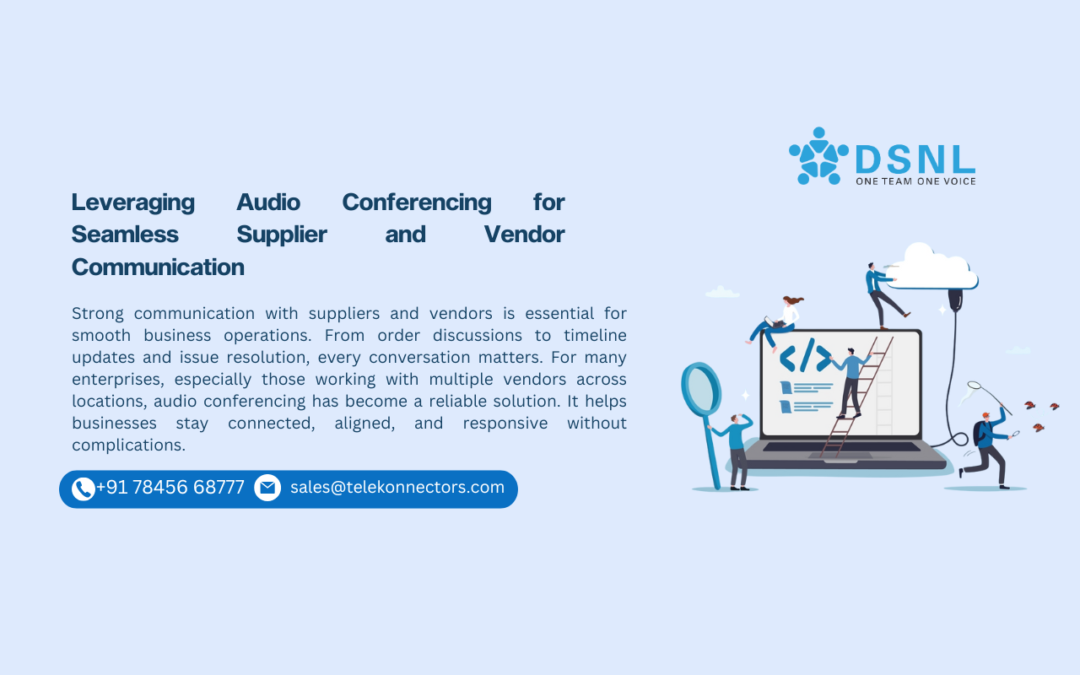 DSNL
ONE TEAM ONE VOICE

Leveraging Audio Conferencing for Seamless Supplier and Vendor Communication

Strong communication with suppliers and vendors is essential for smooth business operations. From order discussions to timeline updates and issue resolution, every conversation matters. For many enterprises, especially those working with multiple vendors across locations, audio conferencing has become a reliable solution. It helps businesses stay connected, aligned, and responsive without complications.

+91 78456 68777 sales@telekonnectors.com

</>